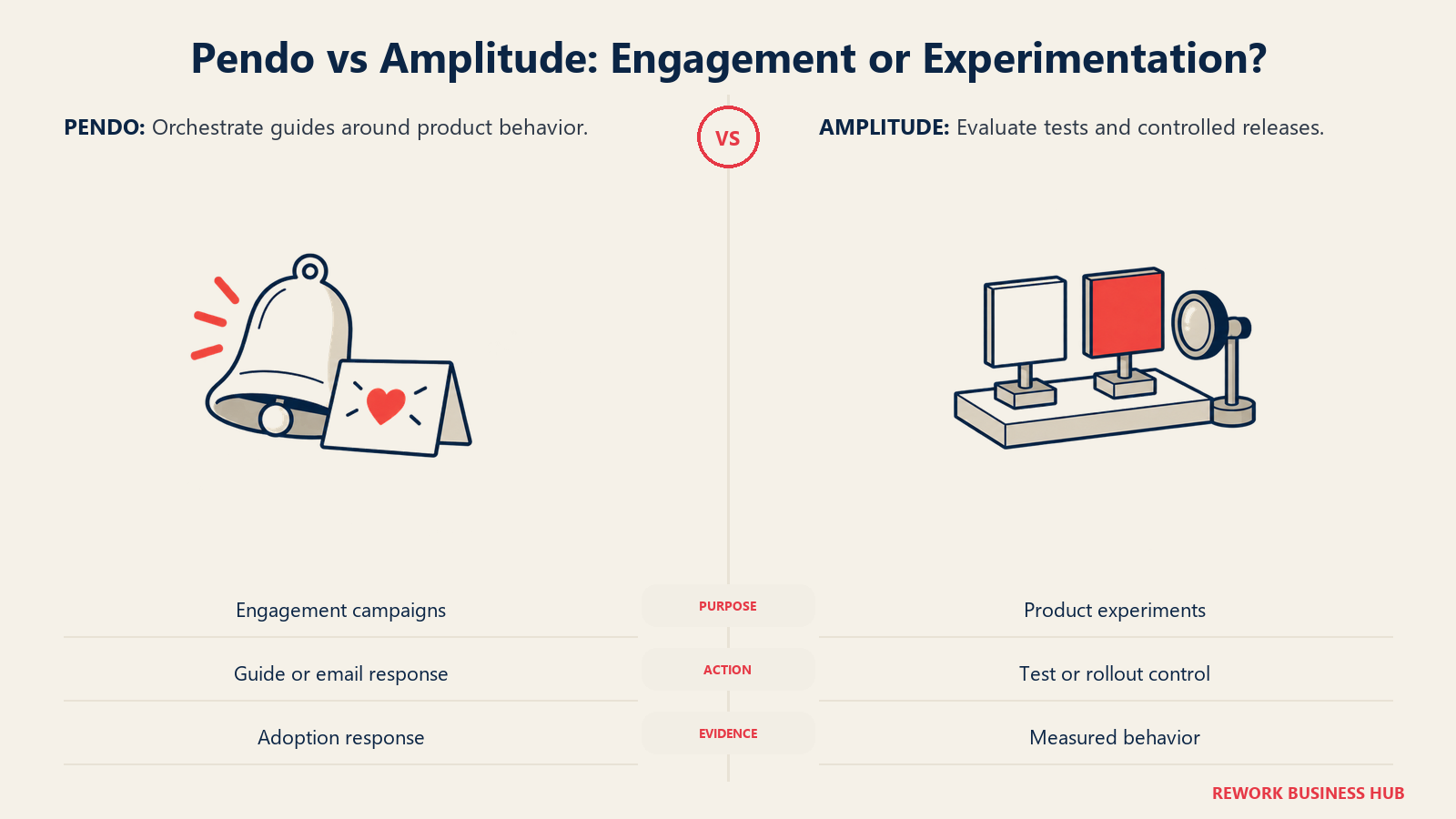 Pendo vs Amplitude: Engagement or Experimentation?

PENDO: Orchestrate guides around product behavior.

VS

AMPLITUDE: Evaluate tests and controlled releases.

| | | |
|---|---|---|
| Engagement campaigns | PURPOSE | Product experiments |
| Guide or email response | ACTION | Test or rollout control |
| Adoption response | EVIDENCE | Measured behavior |

REWORK BUSINESS HUB